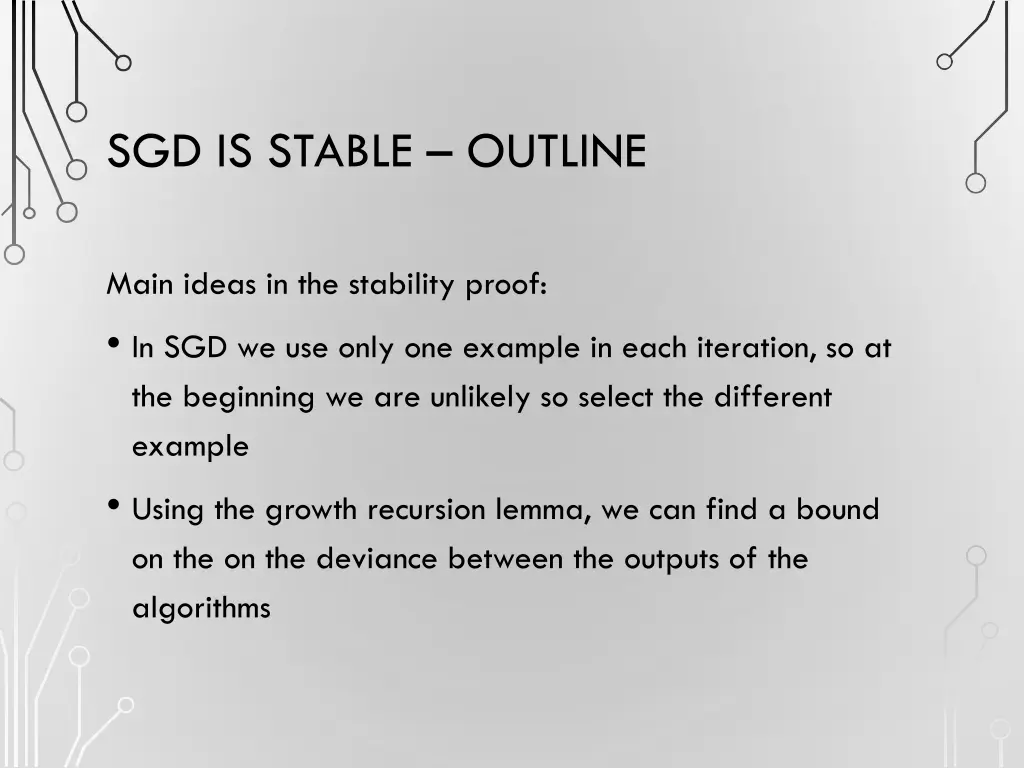 SGD IS STABLE – OUTLINE

Main ideas in the stability proof:

• In SGD we use only one example in each iteration, so at the beginning we are unlikely so select the different example

• Using the growth recursion lemma, we can find a bound on the on the deviance between the outputs of the algorithms